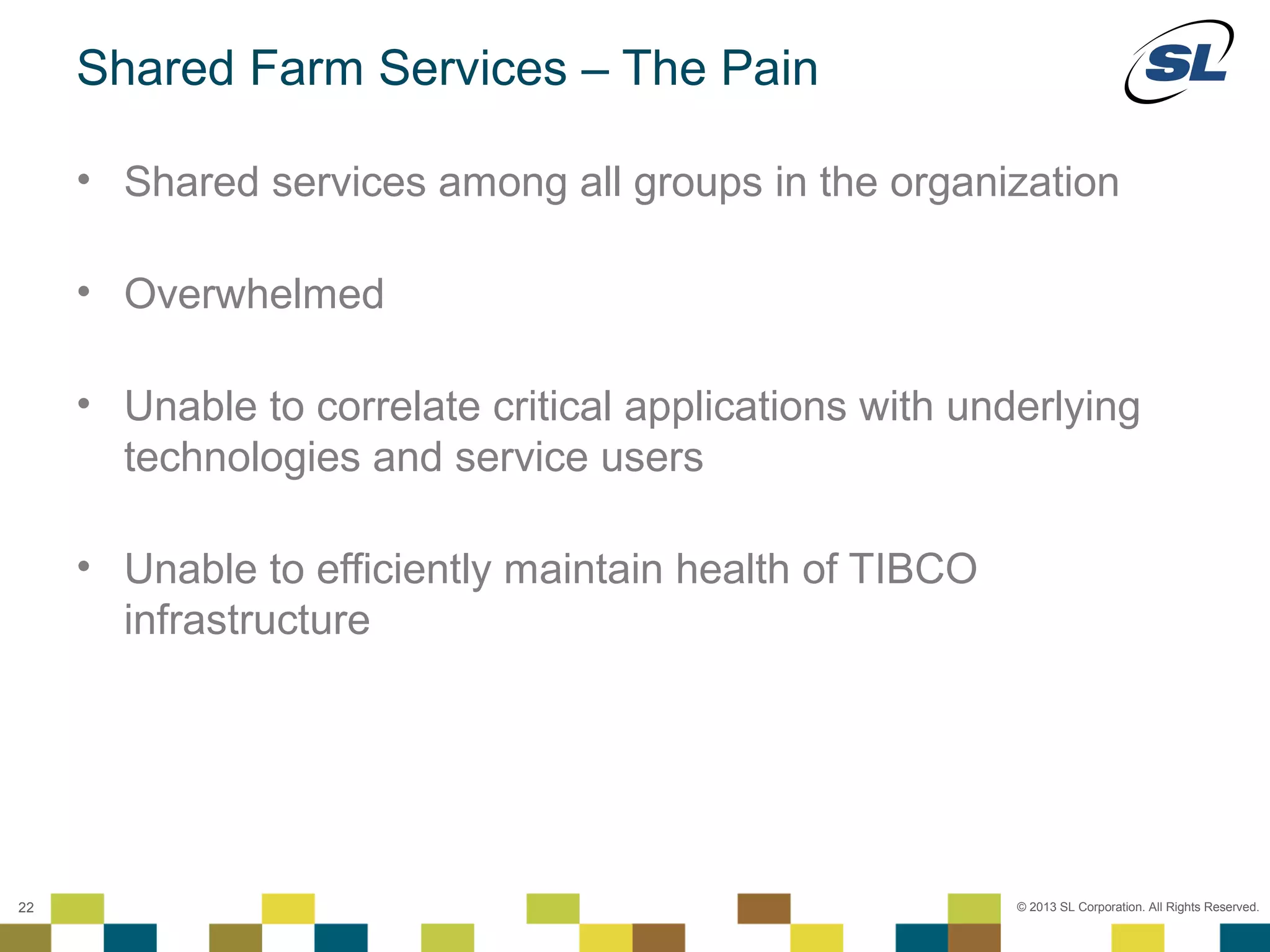 Shared Farm Services – The Pain

SL

• Shared services among all groups in the organization

• Overwhelmed

• Unable to correlate critical applications with underlying technologies and service users

• Unable to efficiently maintain health of TIBCO infrastructure

22

© 2013 SL Corporation. All Rights Reserved.